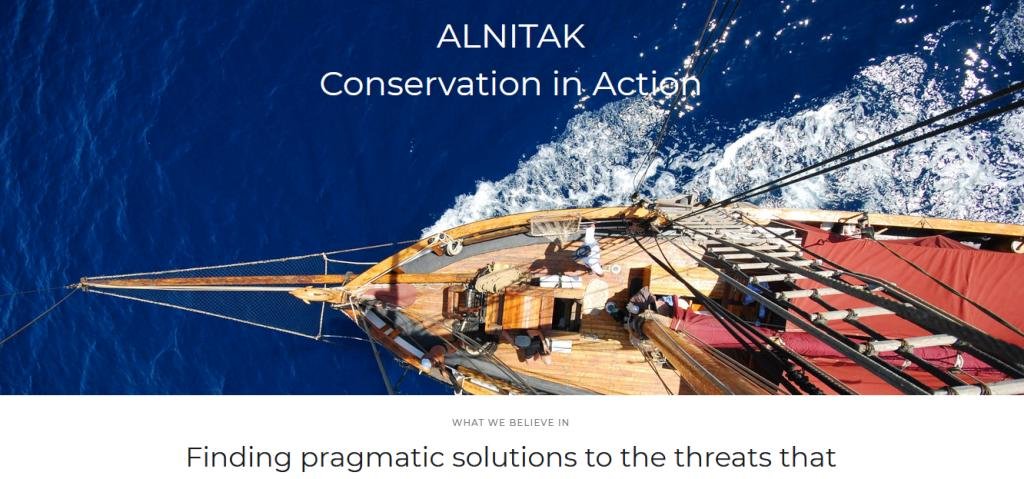 ALNITAK
Conservation in Action

WHAT WE BELIEVE IN

Finding pragmatic solutions to the threats that